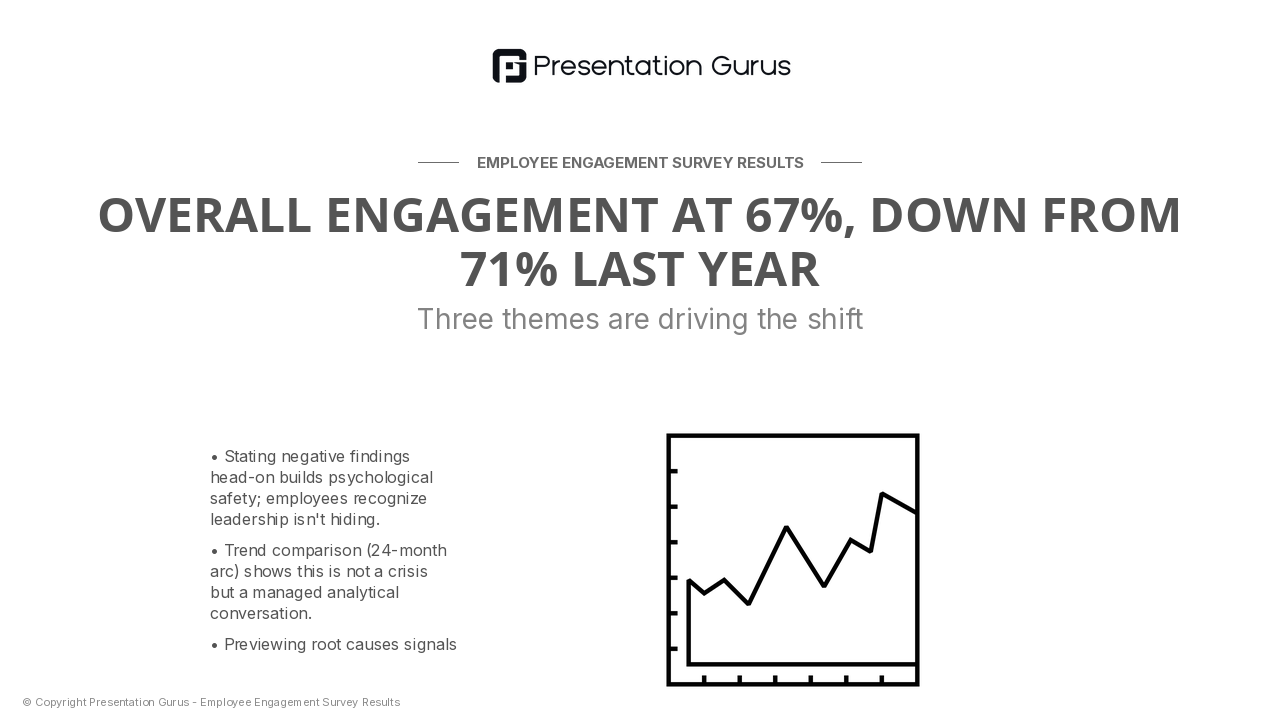 Presentation Gurus

EMPLOYEE ENGAGEMENT SURVEY RESULTS

OVERALL ENGAGEMENT AT 67%, DOWN FROM 71% LAST YEAR

Three themes are driving the shift

• Stating negative findings head-on builds psychological safety; employees recognize leadership isn't hiding.

• Trend comparison (24-month arc) shows this is not a crisis but a managed analytical conversation.

• Previewing root causes signals

© Copyright Presentation Gurus - Employee Engagement Survey Results